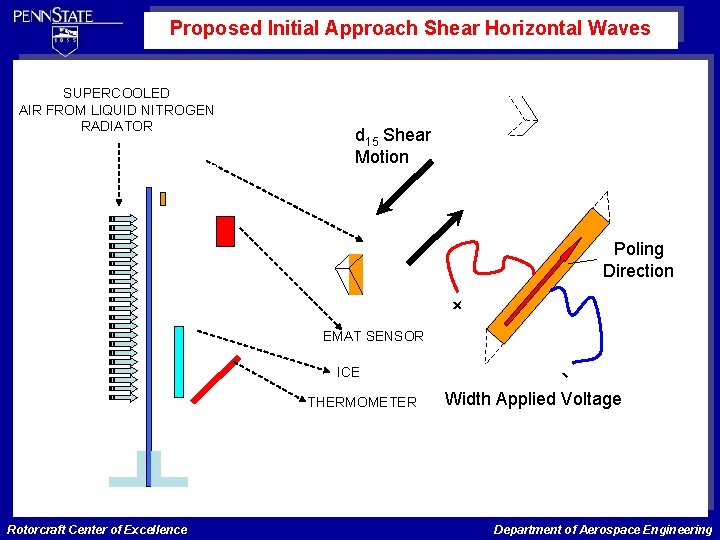 PENNSTATE

1855

Proposed Initial Approach Shear Horizontal Waves

SUPERCOOLED
AIR FROM LIQUID NITROGEN
RADIATOR

$d_{15}$ Shear
Motion

Poling
Direction

EMAT SENSOR

ICE

THERMOMETER

Width Applied Voltage

Rotorcraft Center of Excellence

Department of Aerospace Engineering